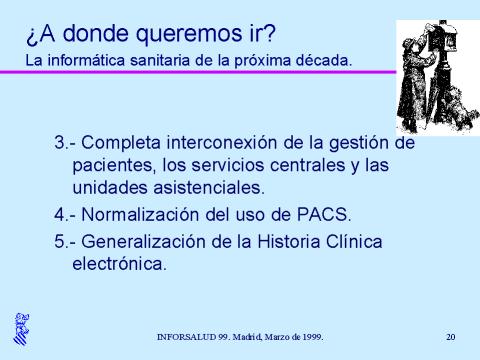 ¿A donde queremos ir?
La informática sanitaria de la próxima década.

3.- Completa interconexión de la gestión de pacientes, los servicios centrales y las unidades asistenciales.

4.- Normalización del uso de PACS.

5.- Generalización de la Historia Clínica electrónica.

INFORSALUD 99. Madrid, Marzo de 1999.

20